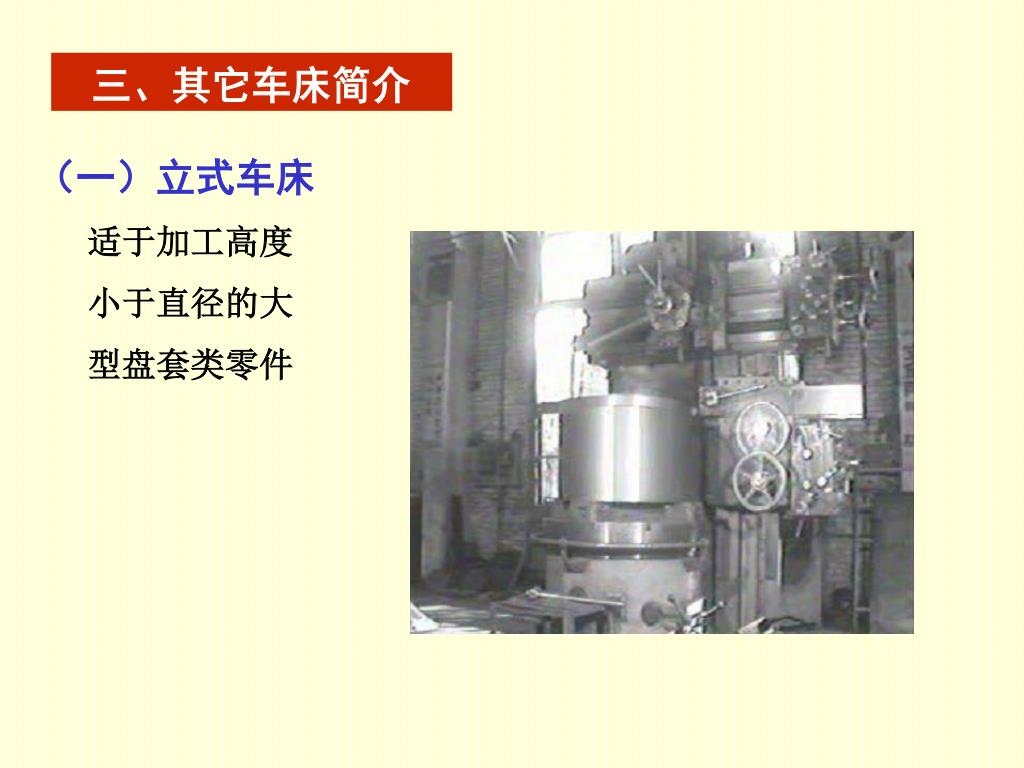 三、其它车床简介

（一）立式车床

适于加工高度小于直径的大型盘套类零件